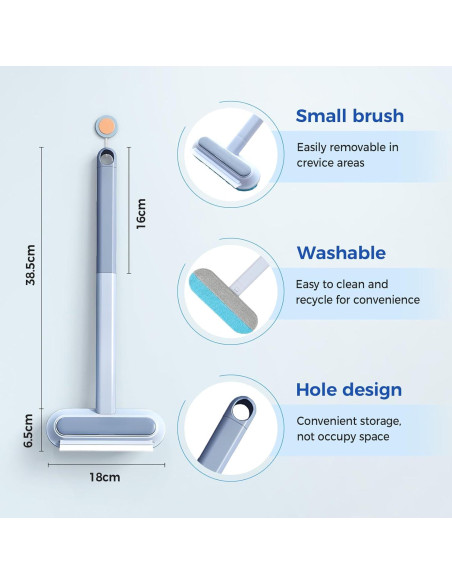 38.5cm

16cm

6.5cm

18cm

Small brush

Easily removable in crevice areas

Washable

Easy to clean and recycle for convenience

Hole design

Convenient storage, not occupy space